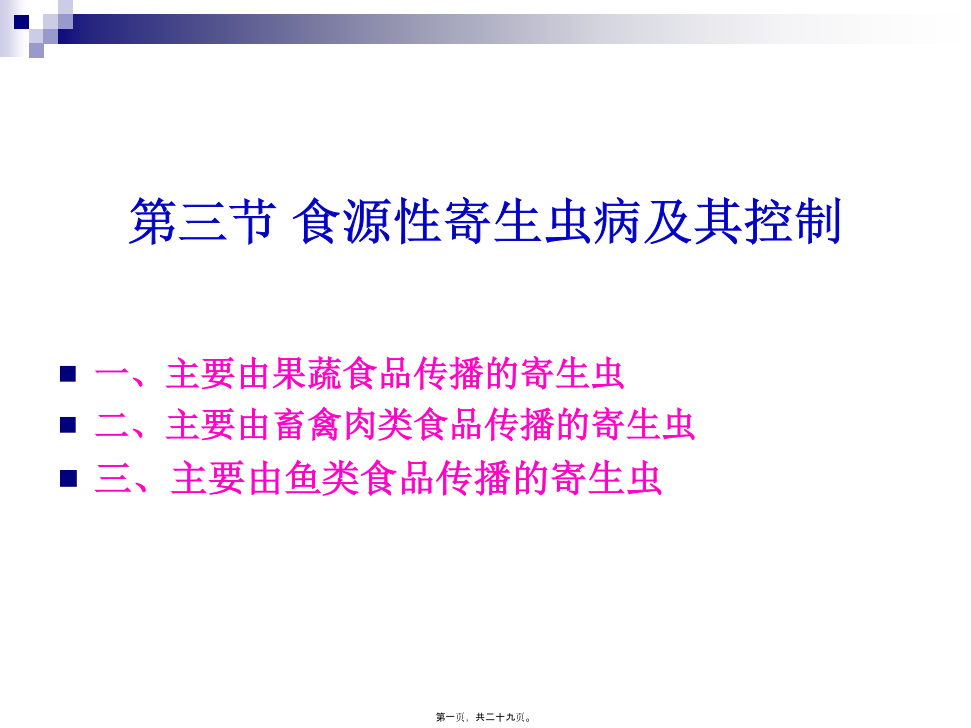 第三节 食源性寄生虫病及其控制

一、主要由果蔬食品传播的寄生虫
二、主要由畜禽肉类食品传播的寄生虫
三、主要由鱼类食品传播的寄生虫

第一页，共二十九页。